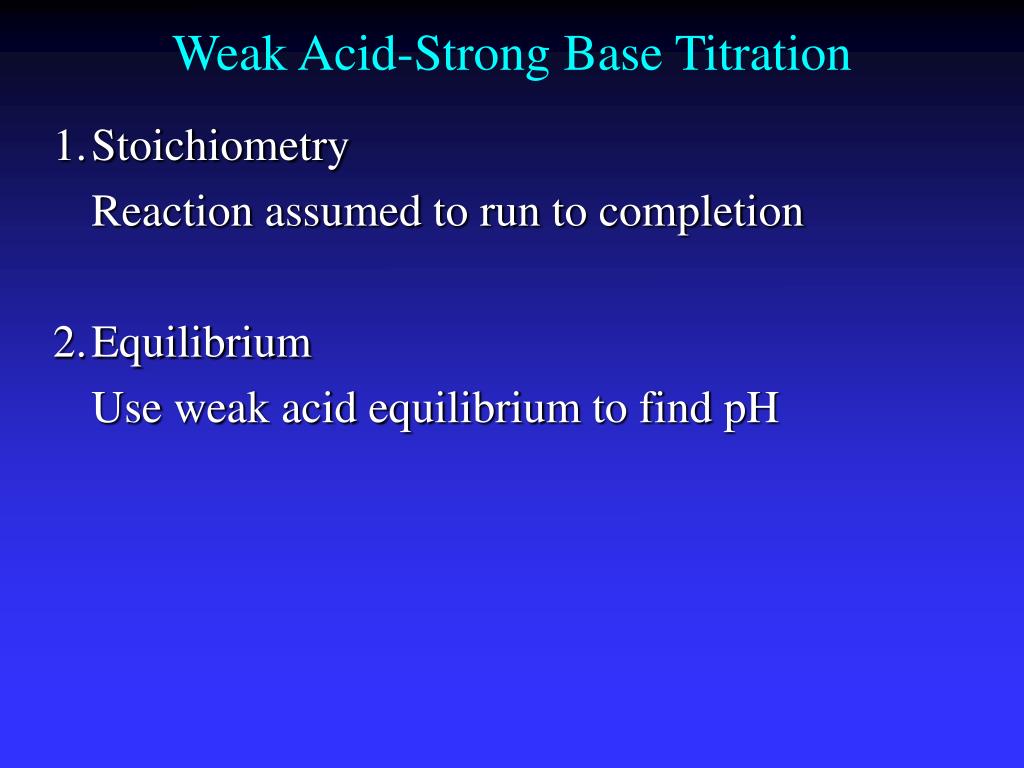 Weak Acid-Strong Base Titration

1. Stoichiometry
Reaction assumed to run to completion

2. Equilibrium
Use weak acid equilibrium to find pH